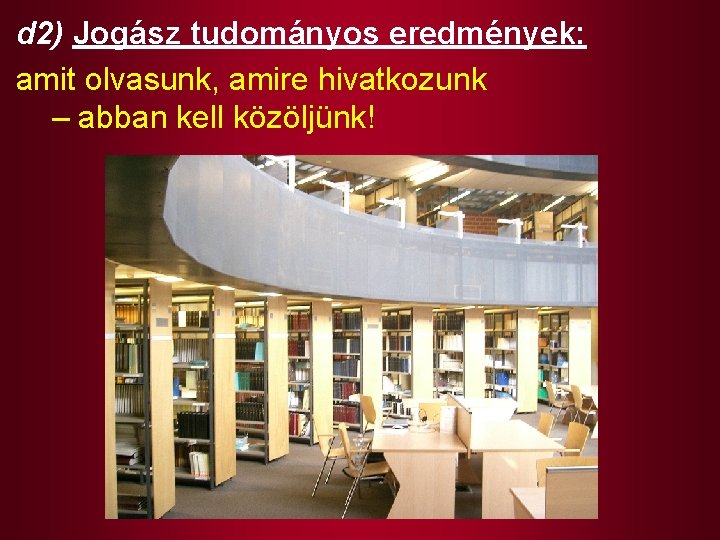 d2) Jogász tudományos eredmények:

amit olvasunk, amire hivatkozunk
– abban kell közöljünk!